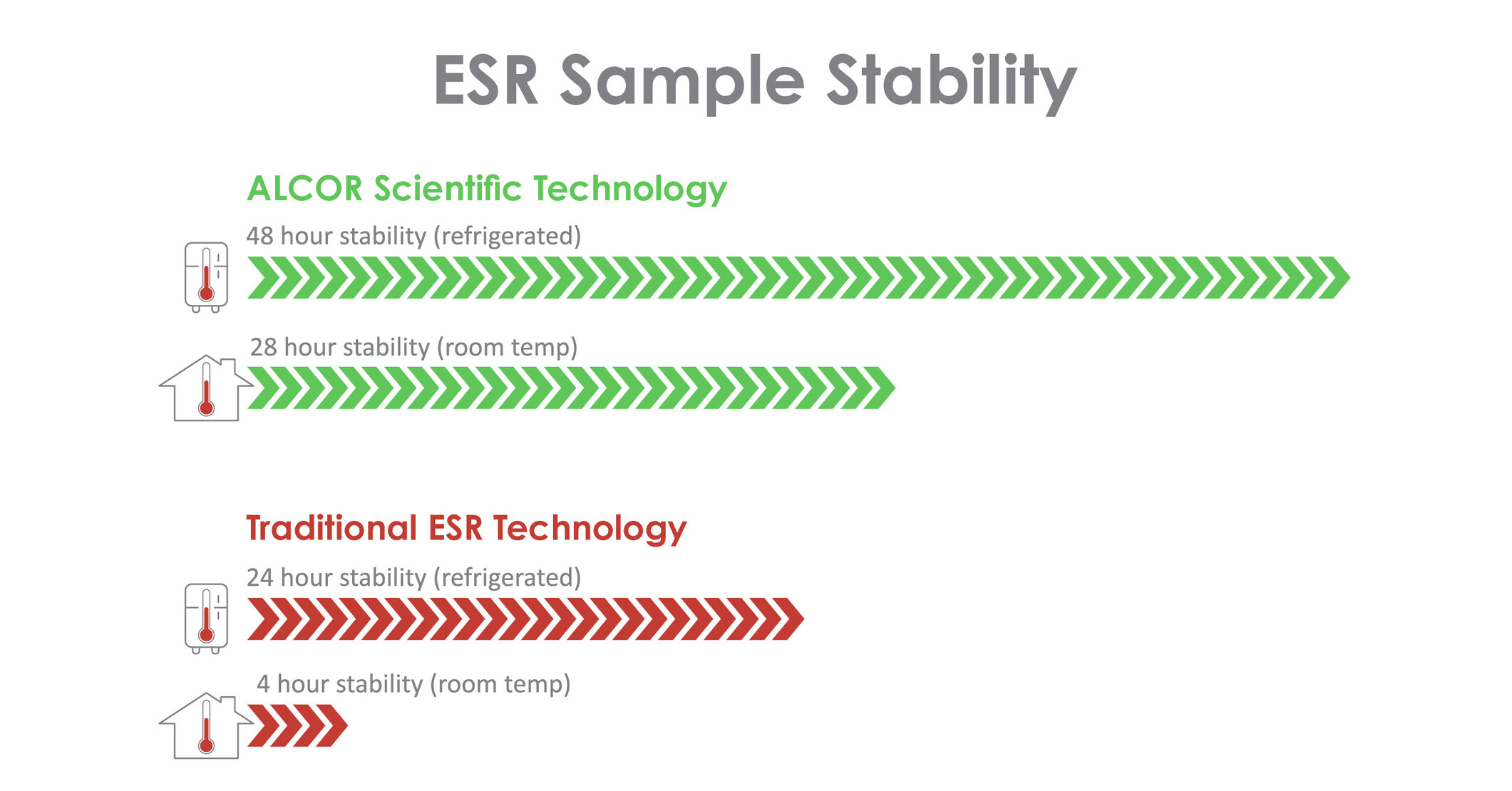 ESR Sample Stability

ALCOR Scientific Technology

48 hour stability (refrigerated)

28 hour stability (room temp)

Traditional ESR Technology

24 hour stability (refrigerated)

4 hour stability (room temp)